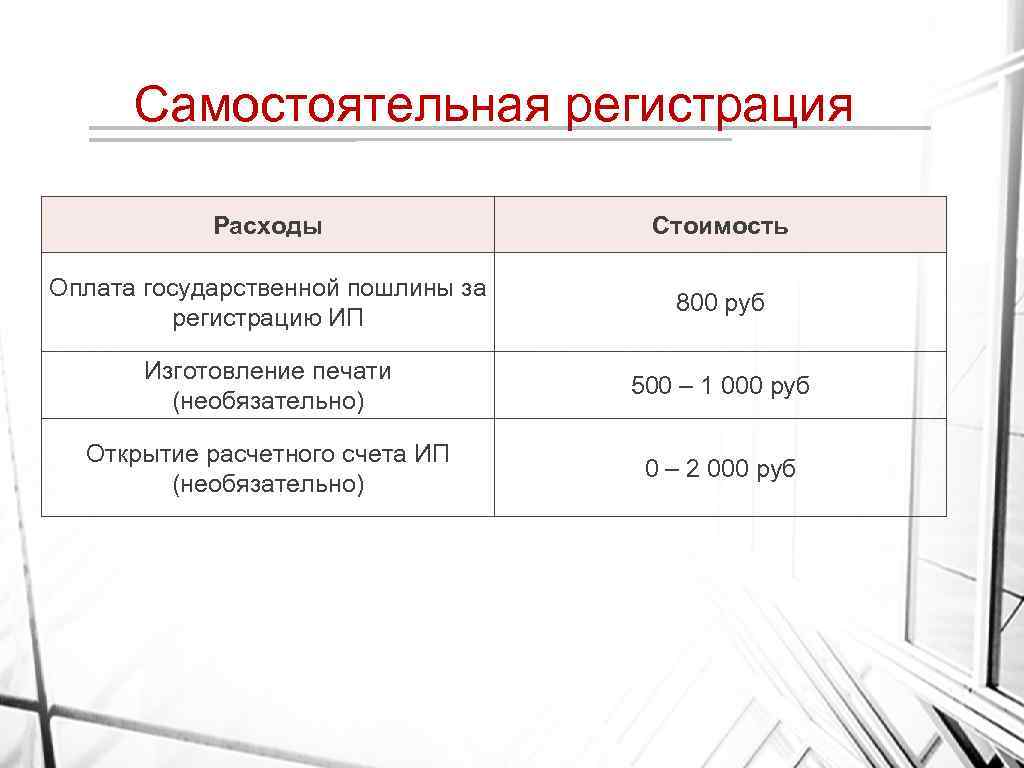 Самостоятельная регистрация

| Расходы | Стоимость |
|---|---|
| Оплата государственной пошлины за регистрацию ИП | 800 руб |
| Изготовление печати (необязательно) | 500 – 1 000 руб |
| Открытие расчетного счета ИП (необязательно) | 0 – 2 000 руб |